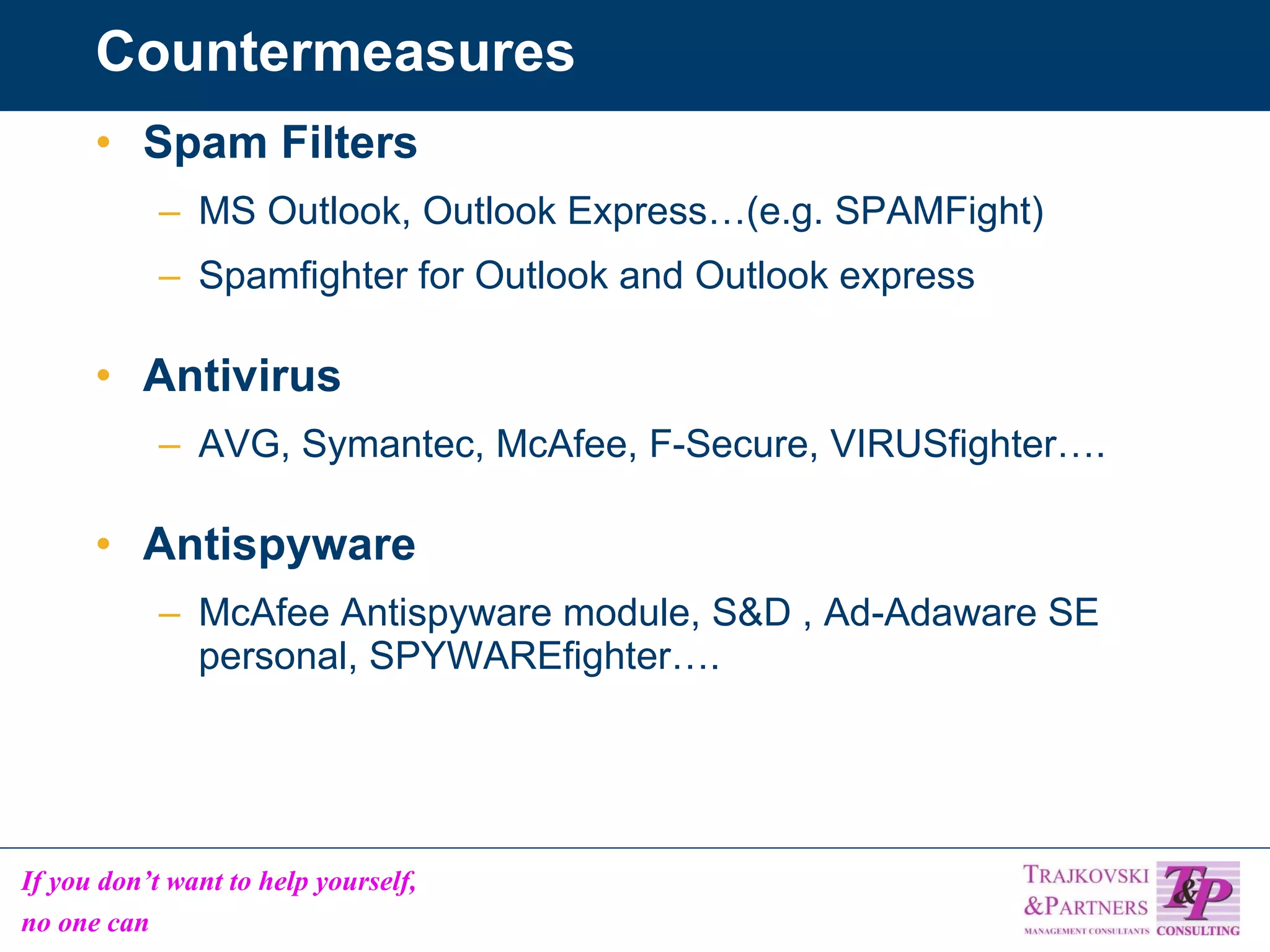 Countermeasures

• Spam Filters

– MS Outlook, Outlook Express…(e.g. SPAMFight)

– Spamfighter for Outlook and Outlook express

• Antivirus

– AVG, Symantec, McAfee, F-Secure, VIRUSfighter….

• Antispyware

– McAfee Antispyware module, S&D , Ad-Adaware SE personal, SPYWAREfighter….

If you don't want to help yourself, no one can

TRAJKOVSKI &PARTNERS MANAGEMENT CONSULTANTS T&P CONSULTING